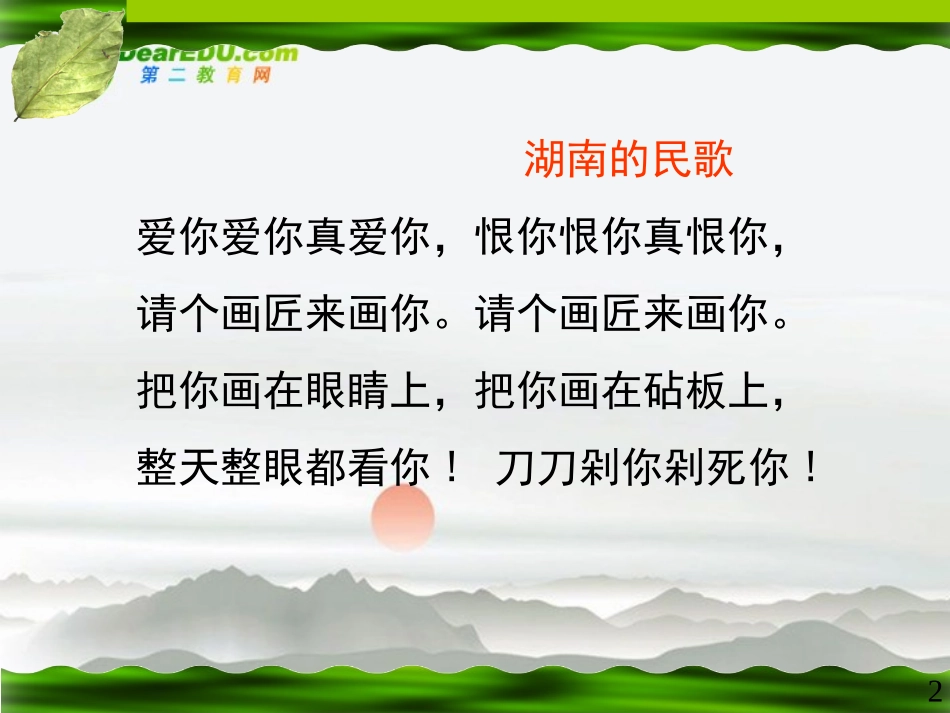 DearEDU.com
第二教育网

湖南的民歌

爱你爱你真爱你，恨你恨你真恨你，

请个画匠来画你。请个画匠来画你。

把你画在眼睛上，把你画在砧板上，

整天整眼都看你！ 刀刀剁你剁死你！

2